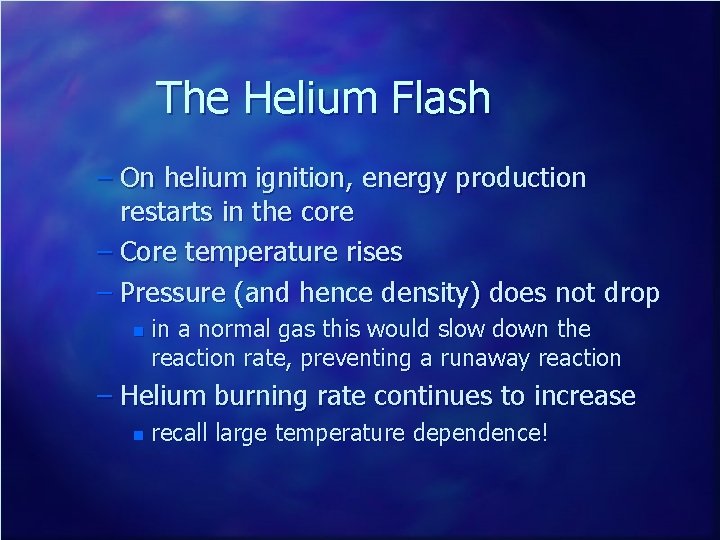 The Helium Flash

– On helium ignition, energy production restarts in the core
– Core temperature rises
– Pressure (and hence density) does not drop
  ▪ in a normal gas this would slow down the reaction rate, preventing a runaway reaction
– Helium burning rate continues to increase
  ▪ recall large temperature dependence!